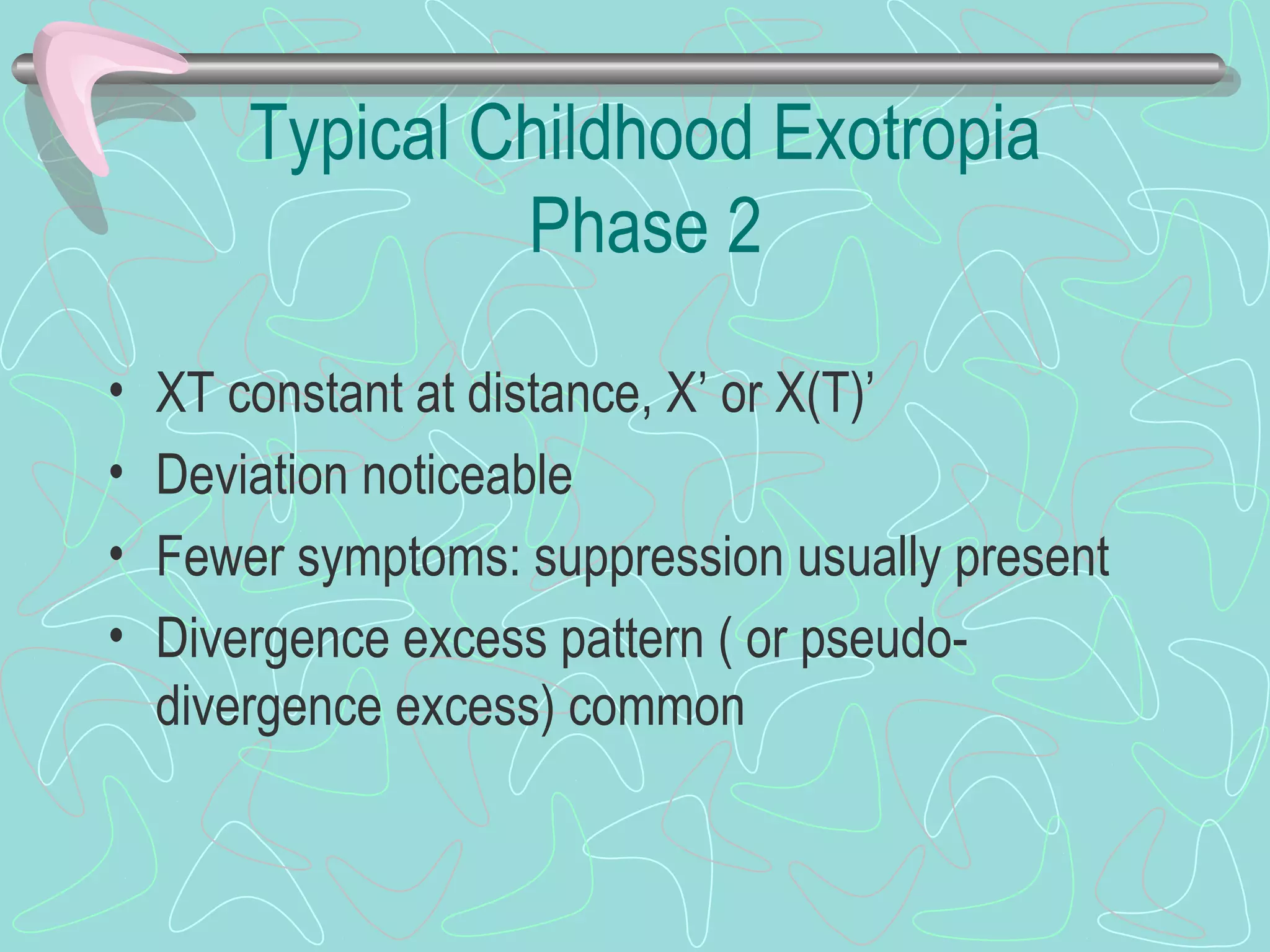 Typical Childhood Exotropia
Phase 2

• XT constant at distance, X’ or X(T)’
• Deviation noticeable
• Fewer symptoms: suppression usually present
• Divergence excess pattern ( or pseudo-divergence excess) common